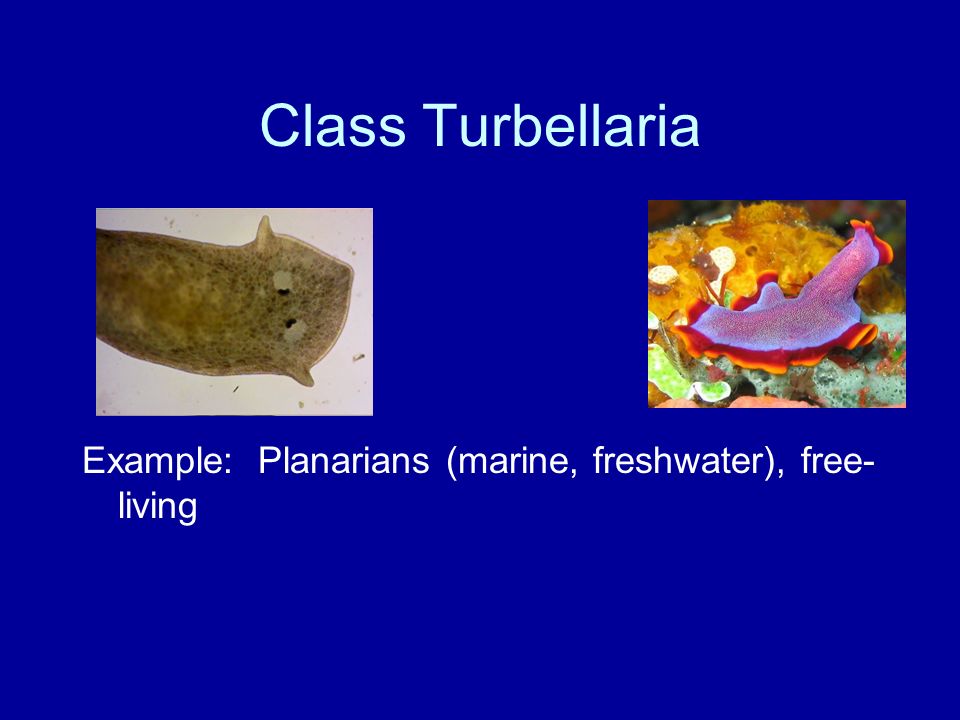 Class Turbellaria

Example: Planarians (marine, freshwater), free-living